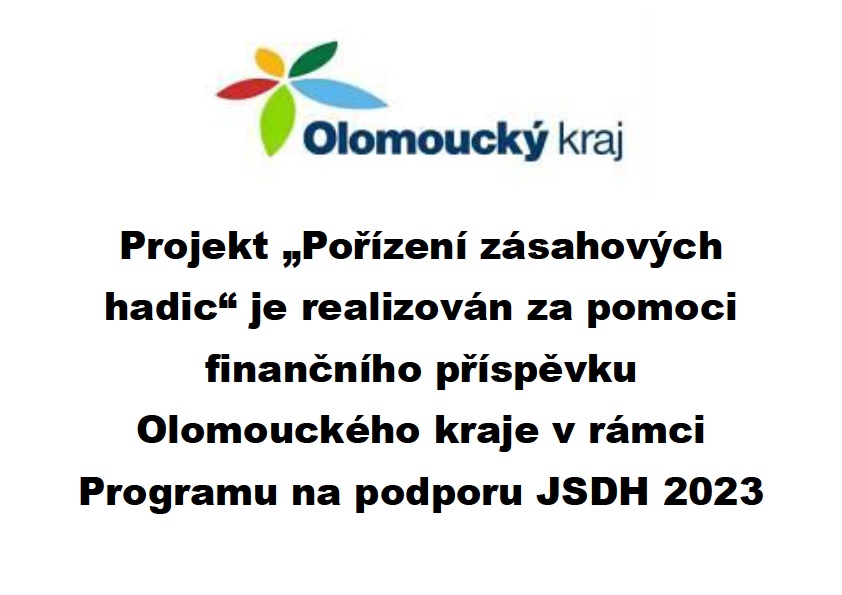 Olomoucký kraj

Projekt „Pořízení zásahových hadic“ je realizován za pomoci finančního příspěvku Olomouckého kraje v rámci Programu na podporu JSDH 2023